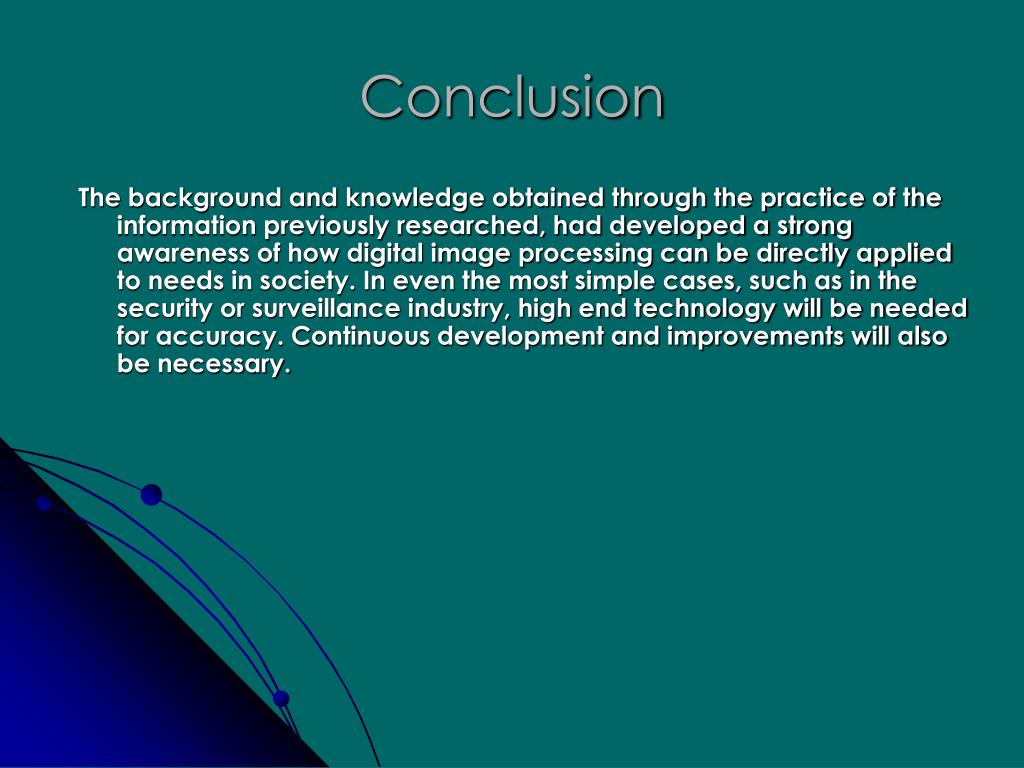 Conclusion

The background and knowledge obtained through the practice of the information previously researched, had developed a strong awareness of how digital image processing can be directly applied to needs in society. In even the most simple cases, such as in the security or surveillance industry, high end technology will be needed for accuracy. Continuous development and improvements will also be necessary.